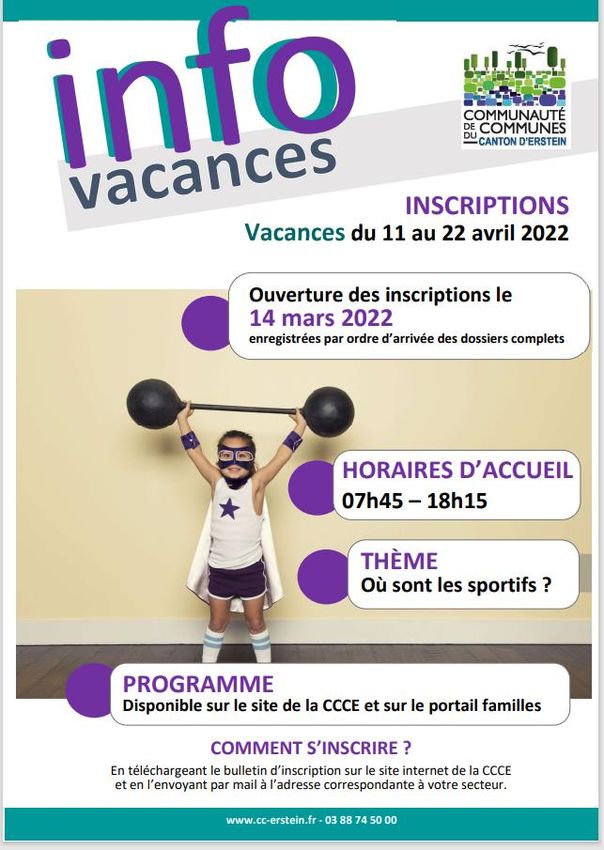 info
vacances

COMMUNAUTÉ DE COMMUNES DU CANTON D'ERSTEIN

INSCRIPTIONS
Vacances du 11 au 22 avril 2022

Ouverture des inscriptions le
14 mars 2022
enregistrées par ordre d'arrivée des dossiers complets

HORAIRES D'ACCUEIL
07h45 – 18h15

THÈME
Où sont les sportifs ?

PROGRAMME
Disponible sur le site de la CCCE et sur le portail familles

COMMENT S'INSCRIRE ?
En téléchargeant le bulletin d'inscription sur le site internet de la CCCE et en l'envoyant par mail à l'adresse correspondante à votre secteur.

www.cc-erstein.fr - 03 88 74 50 00